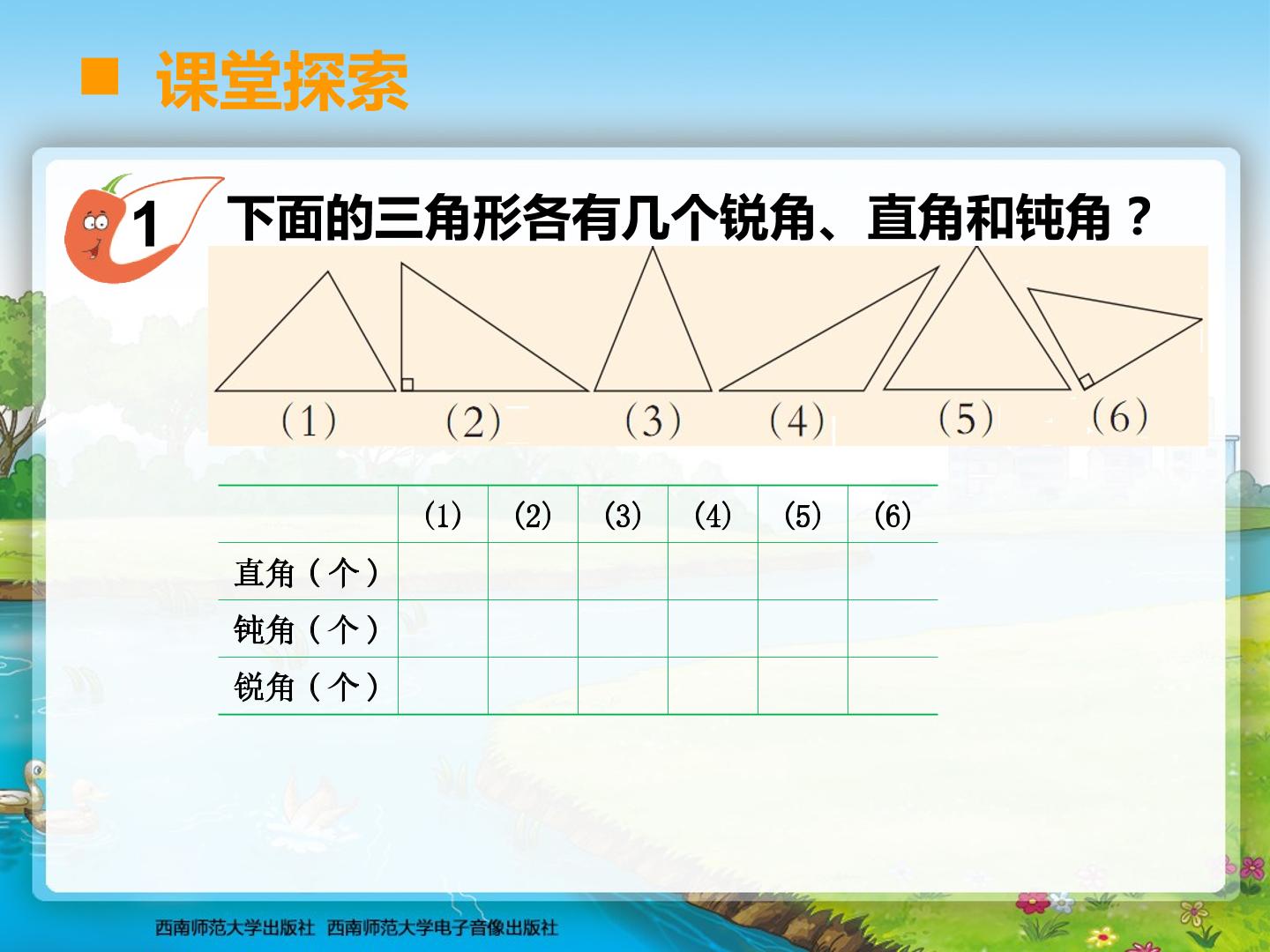 ■ 课堂探索

1 下面的三角形各有几个锐角、直角和钝角？

(1) (2) (3) (4) (5) (6)

|  | (1) | (2) | (3) | (4) | (5) | (6) |
|---|---|---|---|---|---|---|
| 直角（个） |  |  |  |  |  |  |
| 钝角（个） |  |  |  |  |  |  |
| 锐角（个） |  |  |  |  |  |  |

西南师范大学出版社 西南师范大学电子音像出版社